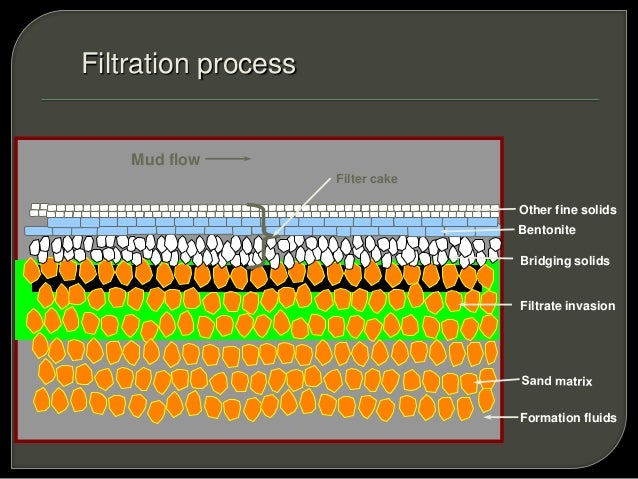 Filtration process

Mud flow

Filter cake

Other fine solids

Bentonite

Bridging solids

Filtrate invasion

Sand matrix

Formation fluids